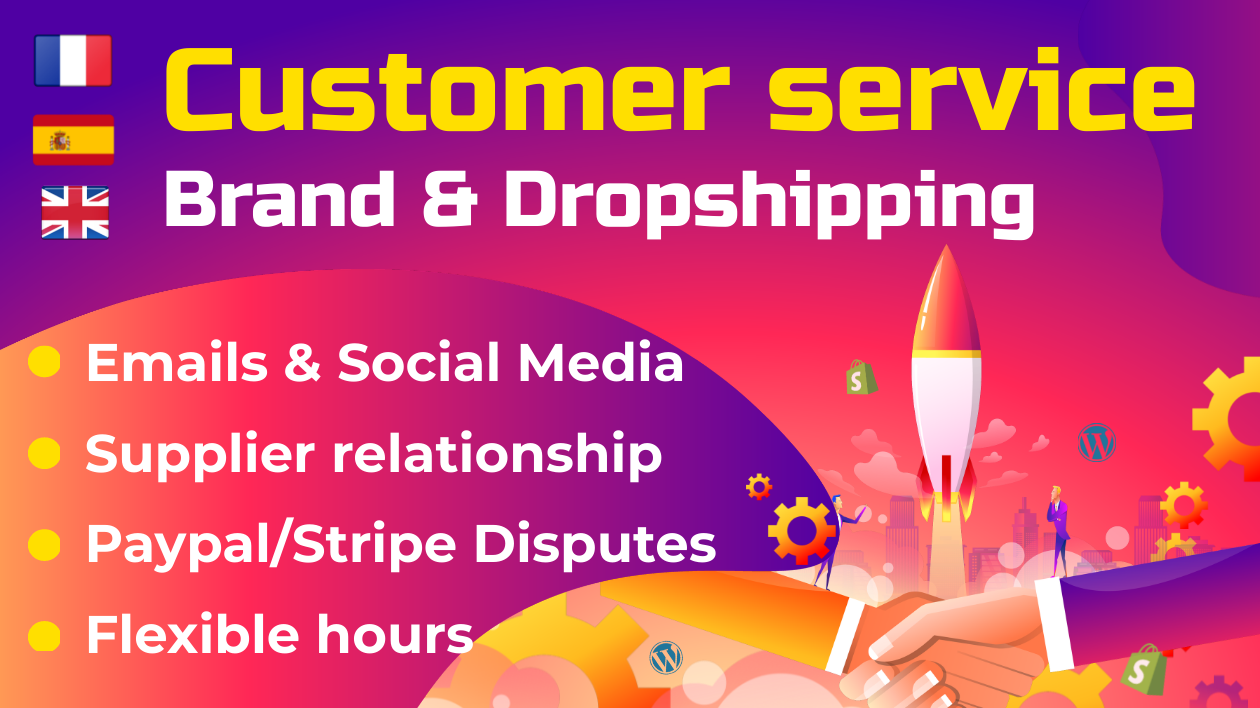 Customer service
Brand & Dropshipping

Emails & Social Media
Supplier relationship
Paypal/Stripe Disputes
Flexible hours